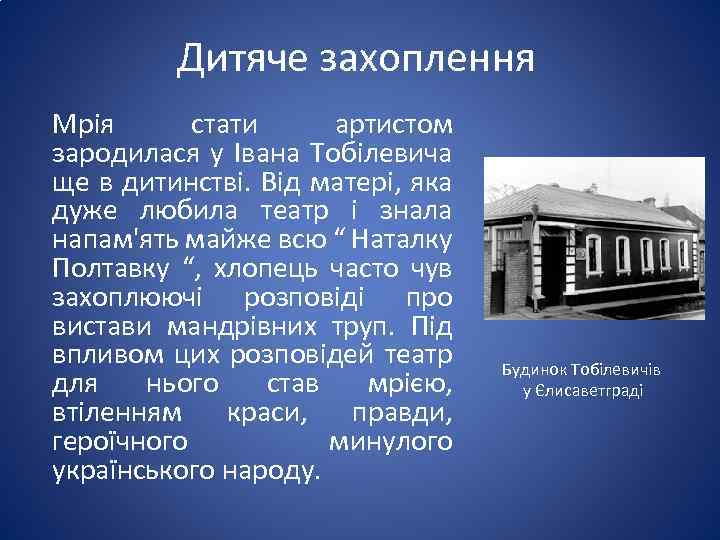 Дитяче захоплення

Мрія стати артистом зародилася у Івана Тобілевича ще в дитинстві. Від матері, яка дуже любила театр і знала напам'ять майже всю “ Наталку Полтавку “, хлопець часто чув захоплюючі розповіді про вистави мандрівних труп. Під впливом цих розповідей театр для нього став мрією, втіленням краси, правди, героїчного минулого українського народу.

Будинок Тобілевичів у Єлисаветграді